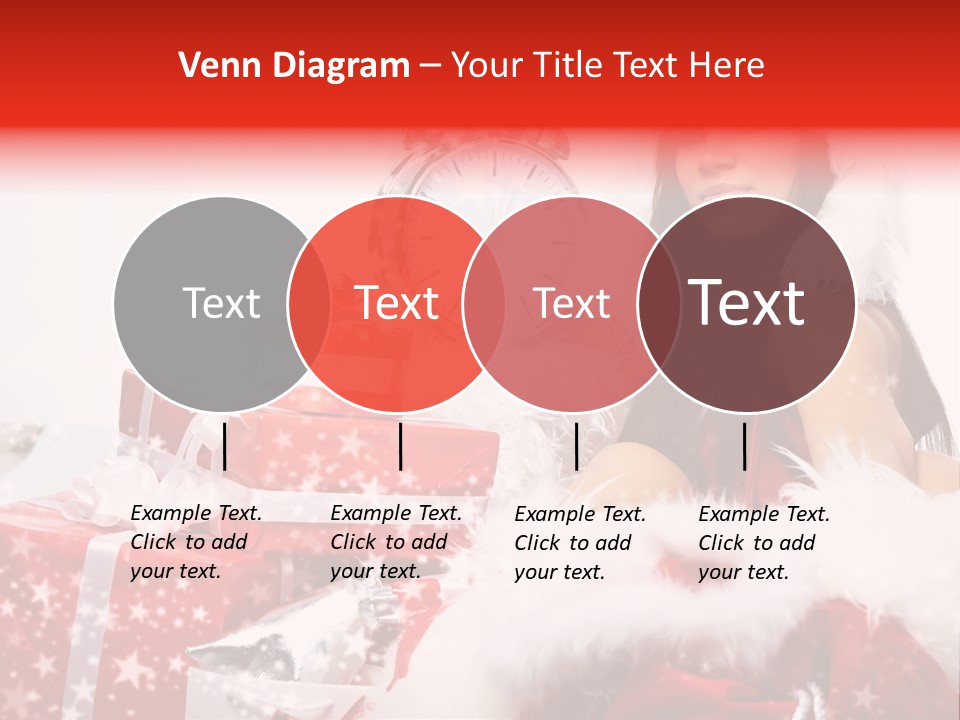 Venn Diagram – Your Title Text Here

Text

Text

Text

Text

Example Text. Click to add your text.

Example Text. Click to add your text.

Example Text. Click to add your text.

Example Text. Click to add your text.